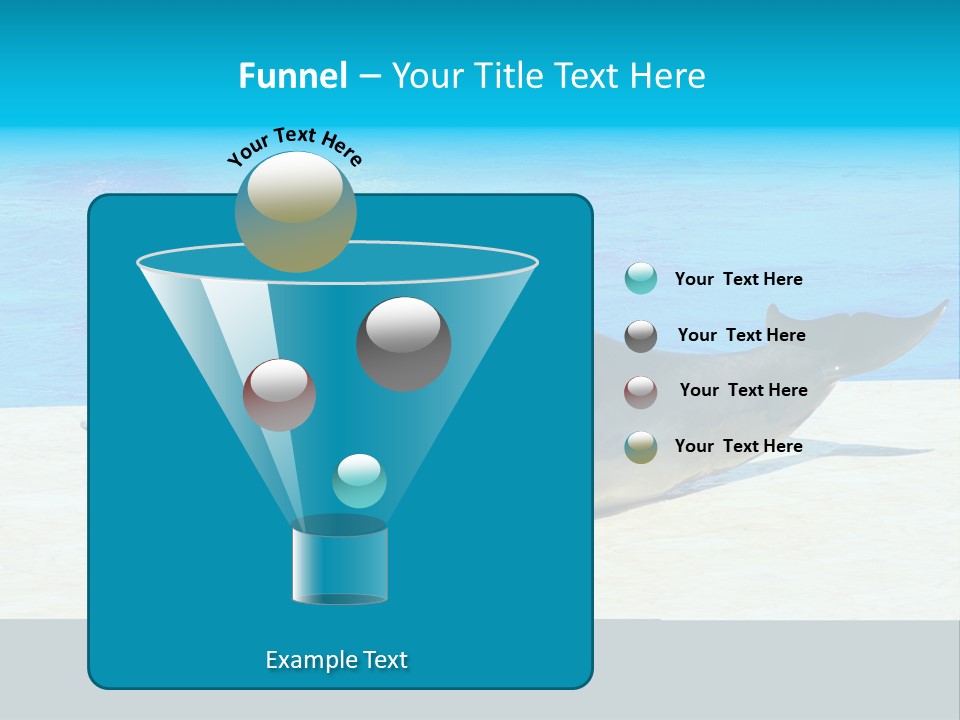 Funnel – Your Title Text Here

Your Text Here

Your Text Here

Your Text Here

Your Text Here

Your Text Here

Example Text